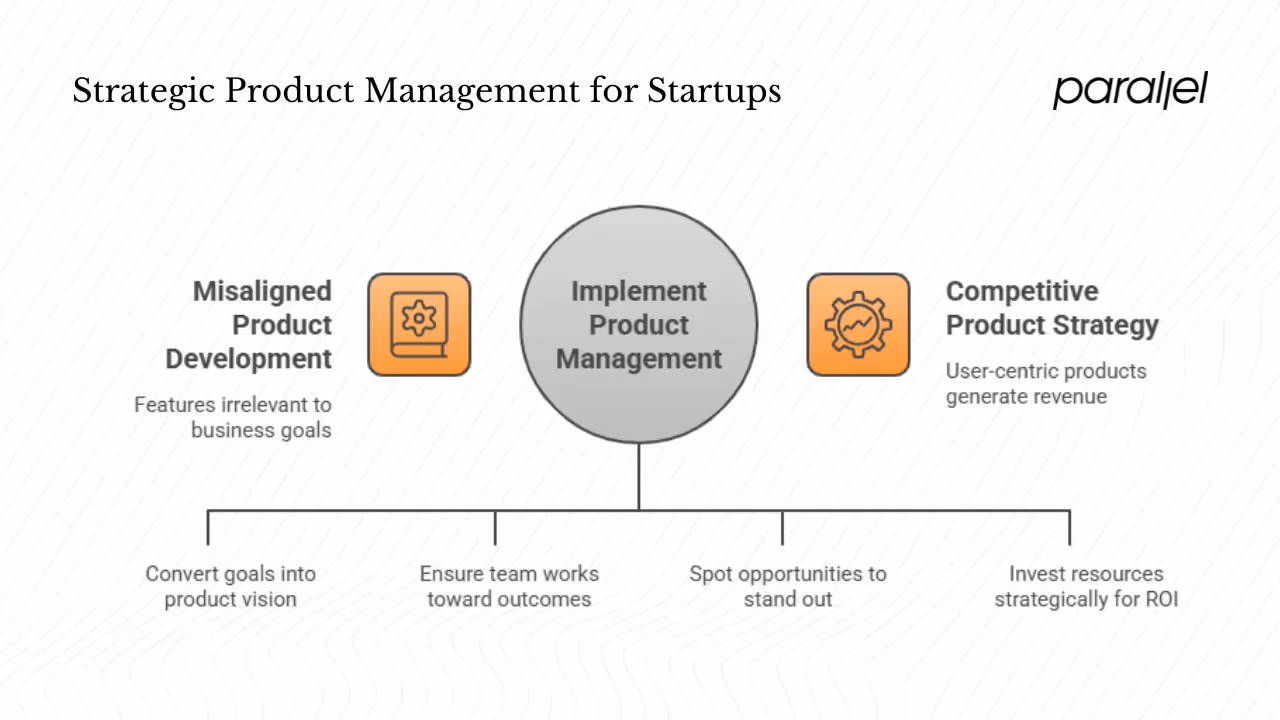 Strategic Product Management for Startups

parallel

Misaligned Product Development

Features irrelevant to business goals

Implement Product Management

Competitive Product Strategy

User-centric products generate revenue

Convert goals into product vision

Ensure team works toward outcomes

Spot opportunities to stand out

Invest resources strategically for ROI